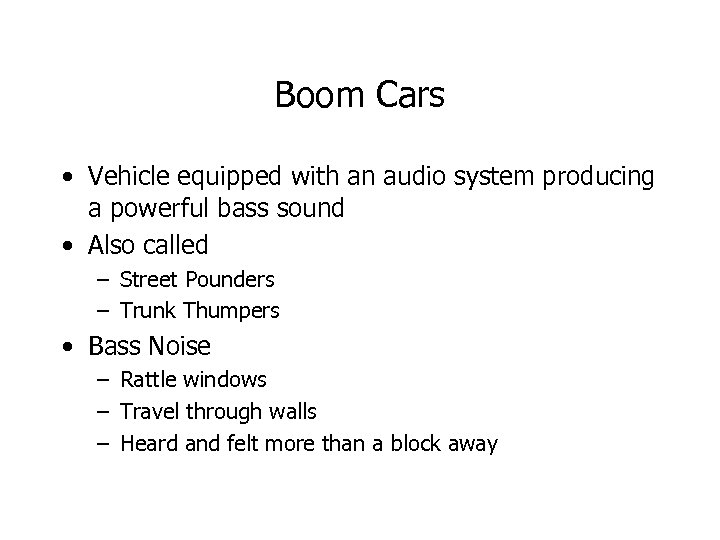 Boom Cars

• Vehicle equipped with an audio system producing a powerful bass sound
• Also called
  – Street Pounders
  – Trunk Thumpers
• Bass Noise
  – Rattle windows
  – Travel through walls
  – Heard and felt more than a block away